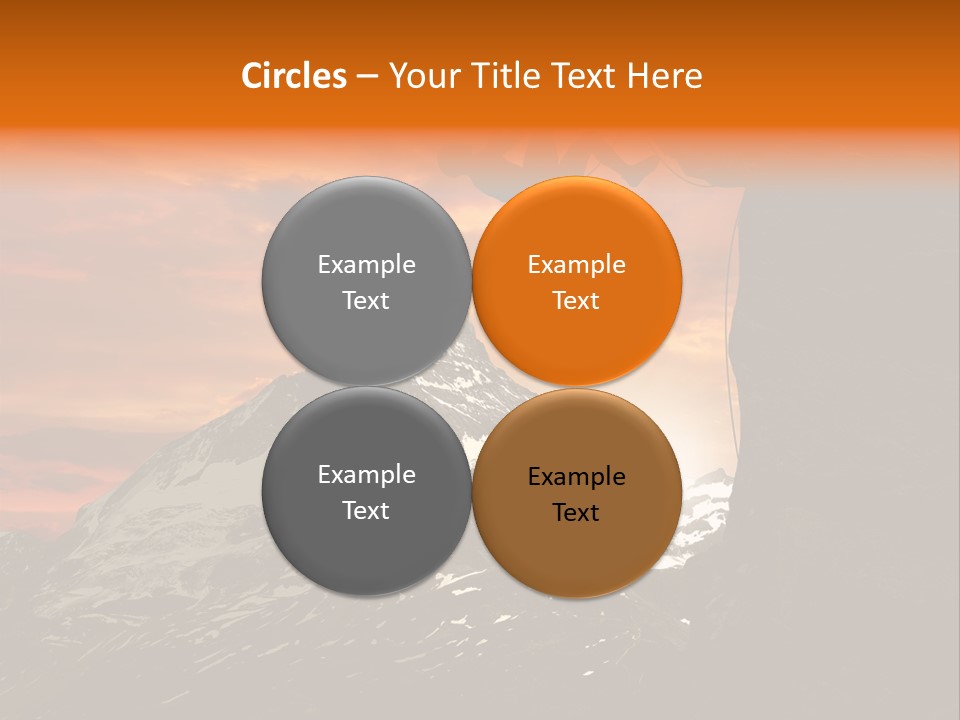 Circles – Your Title Text Here

Example Text

Example Text

Example Text

Example Text